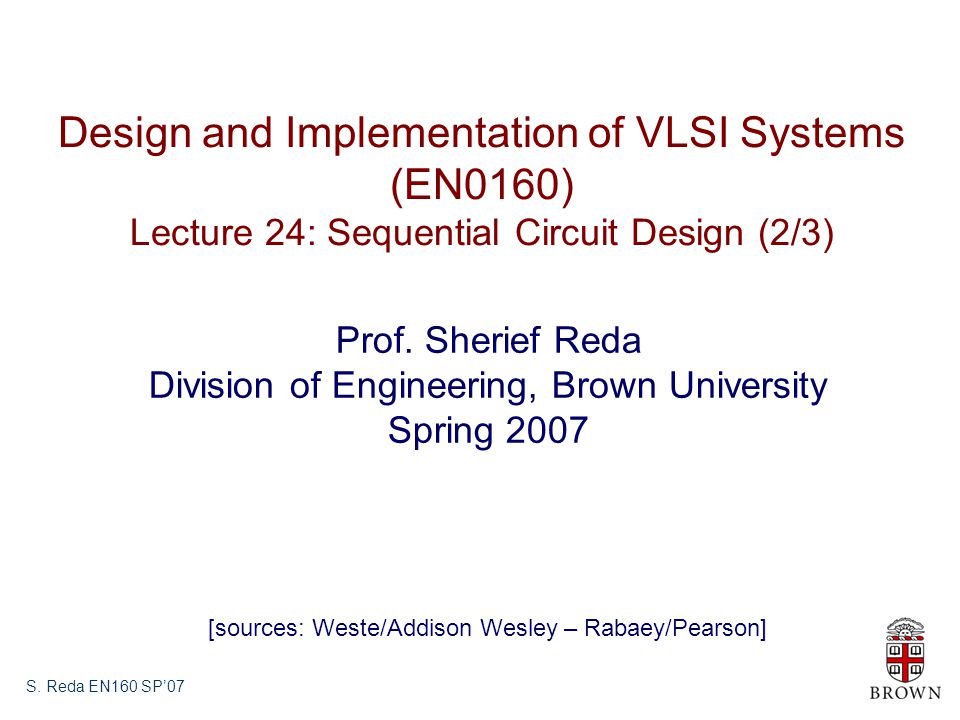 Design and Implementation of VLSI Systems (EN0160)
Lecture 24: Sequential Circuit Design (2/3)

Prof. Sherief Reda
Division of Engineering, Brown University
Spring 2007

[sources: Weste/Addison Wesley – Rabaey/Pearson]

S. Reda EN160 SP'07

BROWN